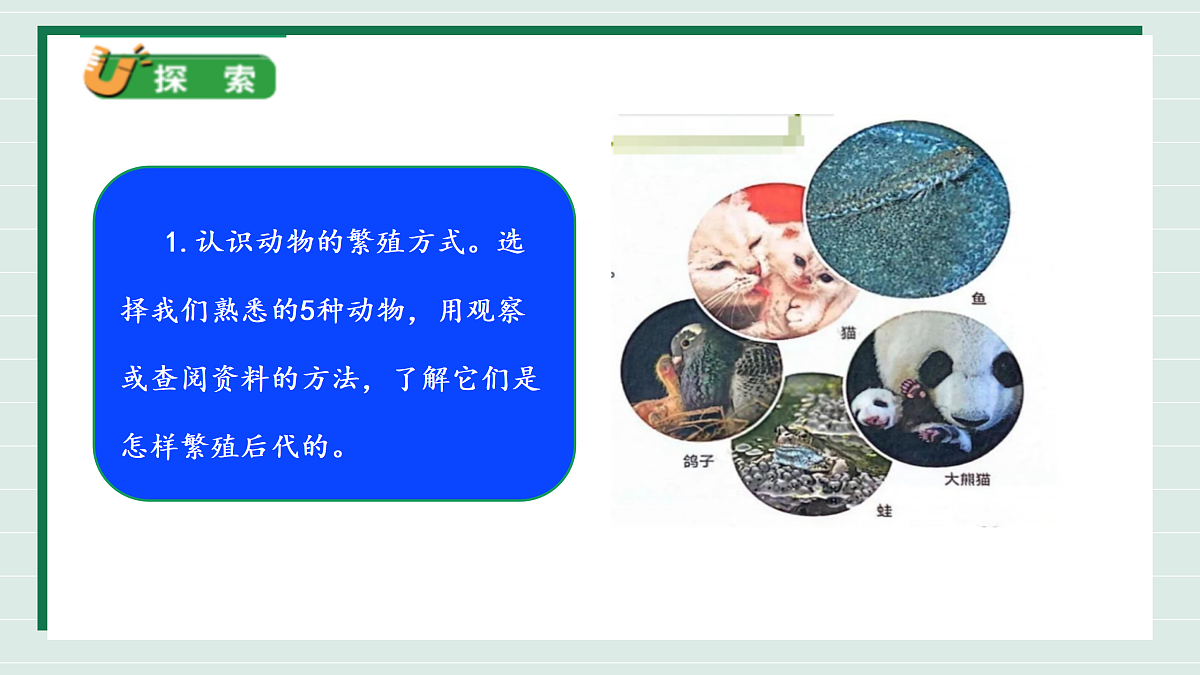 探索

1. 认识动物的繁殖方式。选择我们熟悉的5种动物，用观察或查阅资料的方法，了解它们是怎样繁殖后代的。

鱼

猫

鸽子

大熊猫

蛙